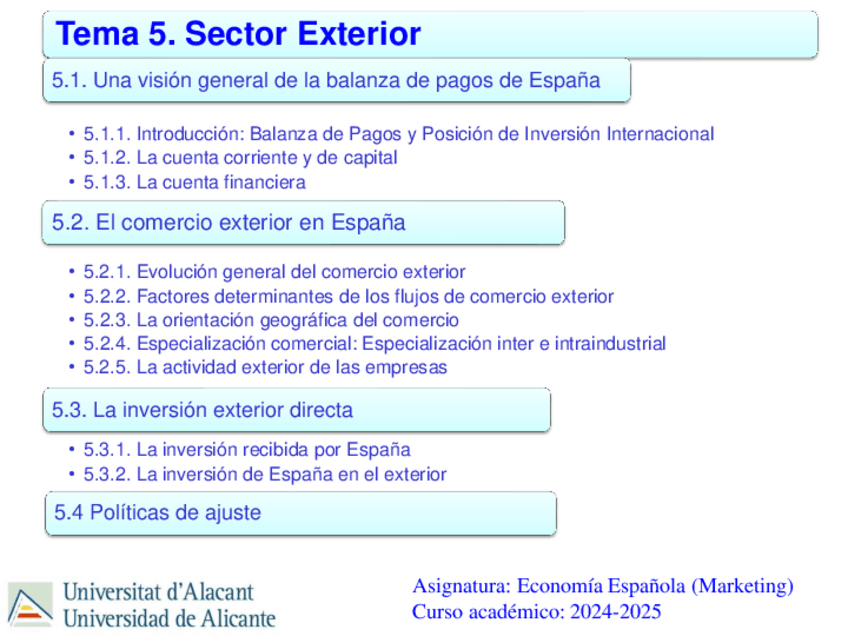 Tema 5. Sector Exterior

5.1. Una visión general de la balanza de pagos de España

• 5.1.1. Introducción: Balanza de Pagos y Posición de Inversión Internacional
• 5.1.2. La cuenta corriente y de capital
• 5.1.3. La cuenta financiera

5.2. El comercio exterior en España

• 5.2.1. Evolución general del comercio exterior
• 5.2.2. Factores determinantes de los flujos de comercio exterior
• 5.2.3. La orientación geográfica del comercio
• 5.2.4. Especialización comercial: Especialización inter e intraindustrial
• 5.2.5. La actividad exterior de las empresas

5.3. La inversión exterior directa

• 5.3.1. La inversión recibida por España
• 5.3.2. La inversión de España en el exterior

5.4 Políticas de ajuste

Universitat d'Alacant
Universidad de Alicante

Asignatura: Economía Española (Marketing)
Curso académico: 2024-2025